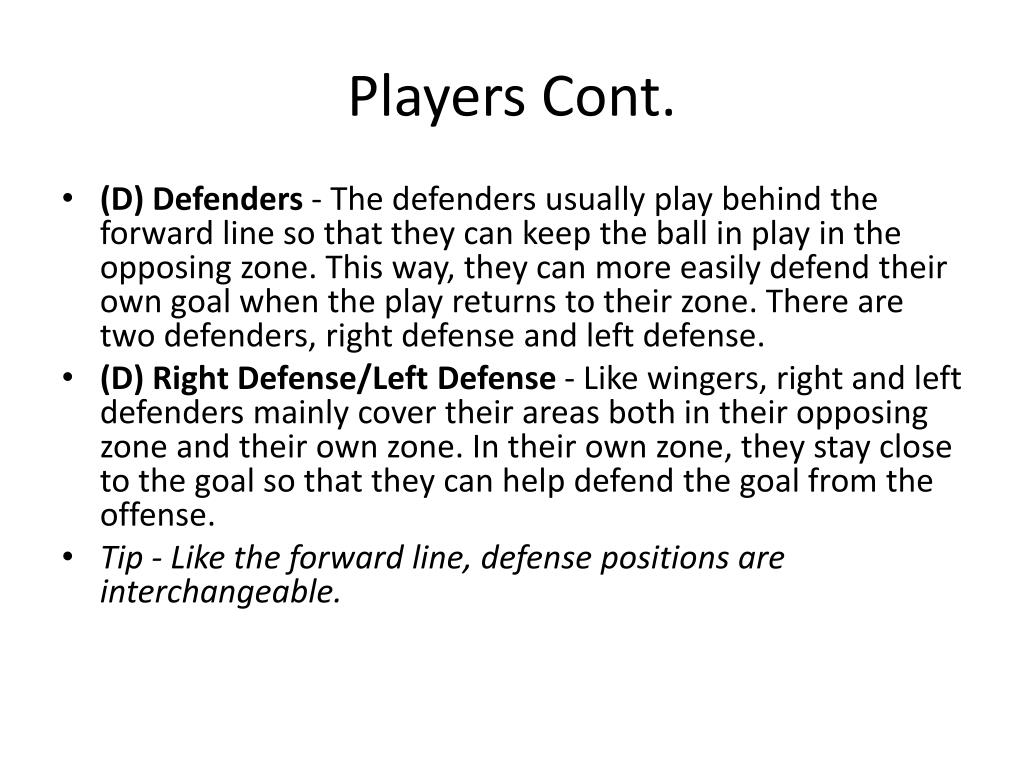 Players Cont.

• (D) Defenders - The defenders usually play behind the forward line so that they can keep the ball in play in the opposing zone. This way, they can more easily defend their own goal when the play returns to their zone. There are two defenders, right defense and left defense.
• (D) Right Defense/Left Defense - Like wingers, right and left defenders mainly cover their areas both in their opposing zone and their own zone. In their own zone, they stay close to the goal so that they can help defend the goal from the offense.
• Tip - Like the forward line, defense positions are interchangeable.